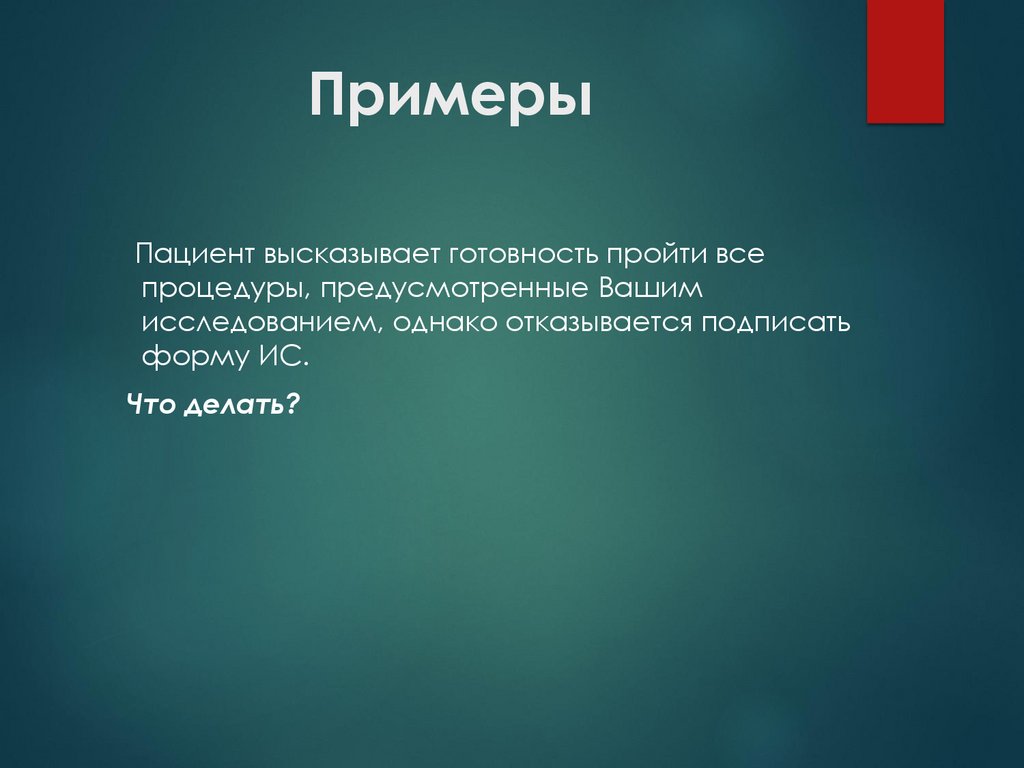 Примеры

Пациент высказывает готовность пройти все процедуры, предусмотренные Вашим исследованием, однако отказывается подписать форму ИС.

Что делать?